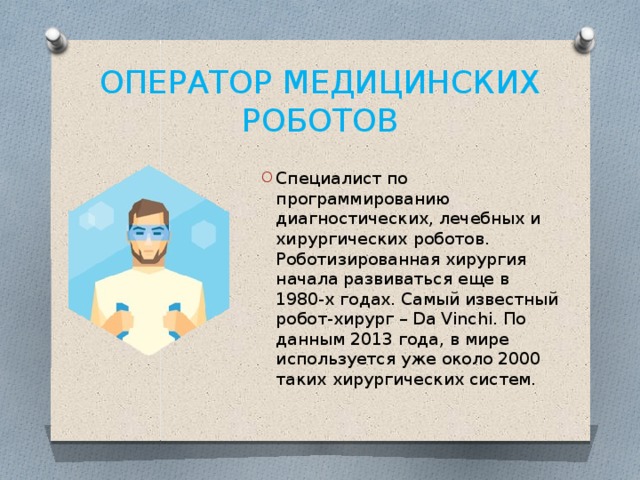 ОПЕРАТОР МЕДИЦИНСКИХ РОБОТОВ

Специалист по программированию диагностических, лечебных и хирургических роботов. Роботизированная хирургия начала развиваться еще в 1980-х годах. Самый известный робот-хирург – Da Vinchi. По данным 2013 года, в мире используется уже около 2000 таких хирургических систем.